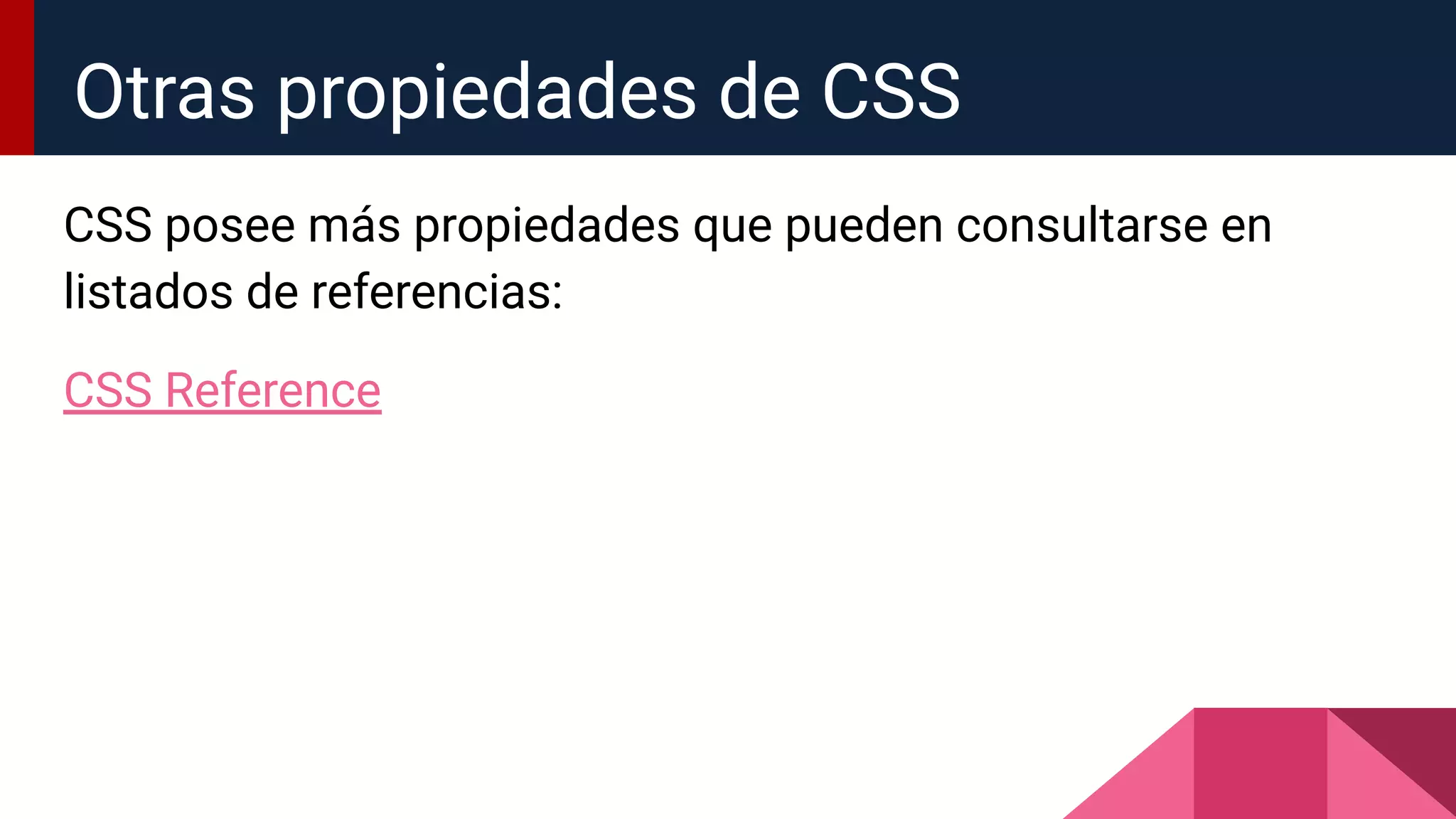 Otras propiedades de CSS

CSS posee más propiedades que pueden consultarse en listados de referencias:

CSS Reference